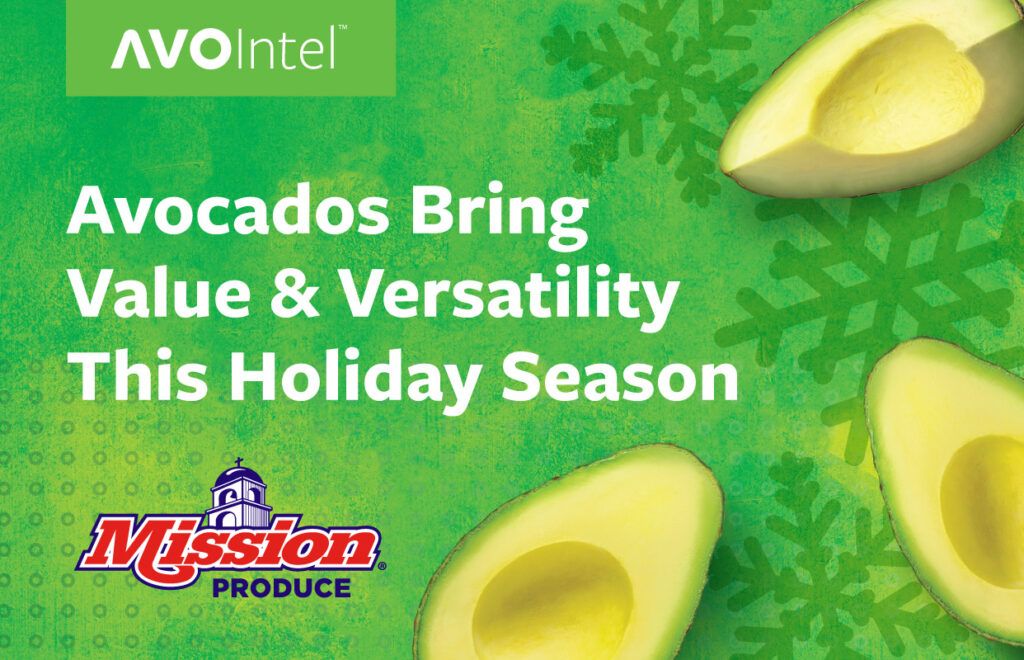 AVOIntel™

Avocados Bring Value & Versatility This Holiday Season

Mission® PRODUCE